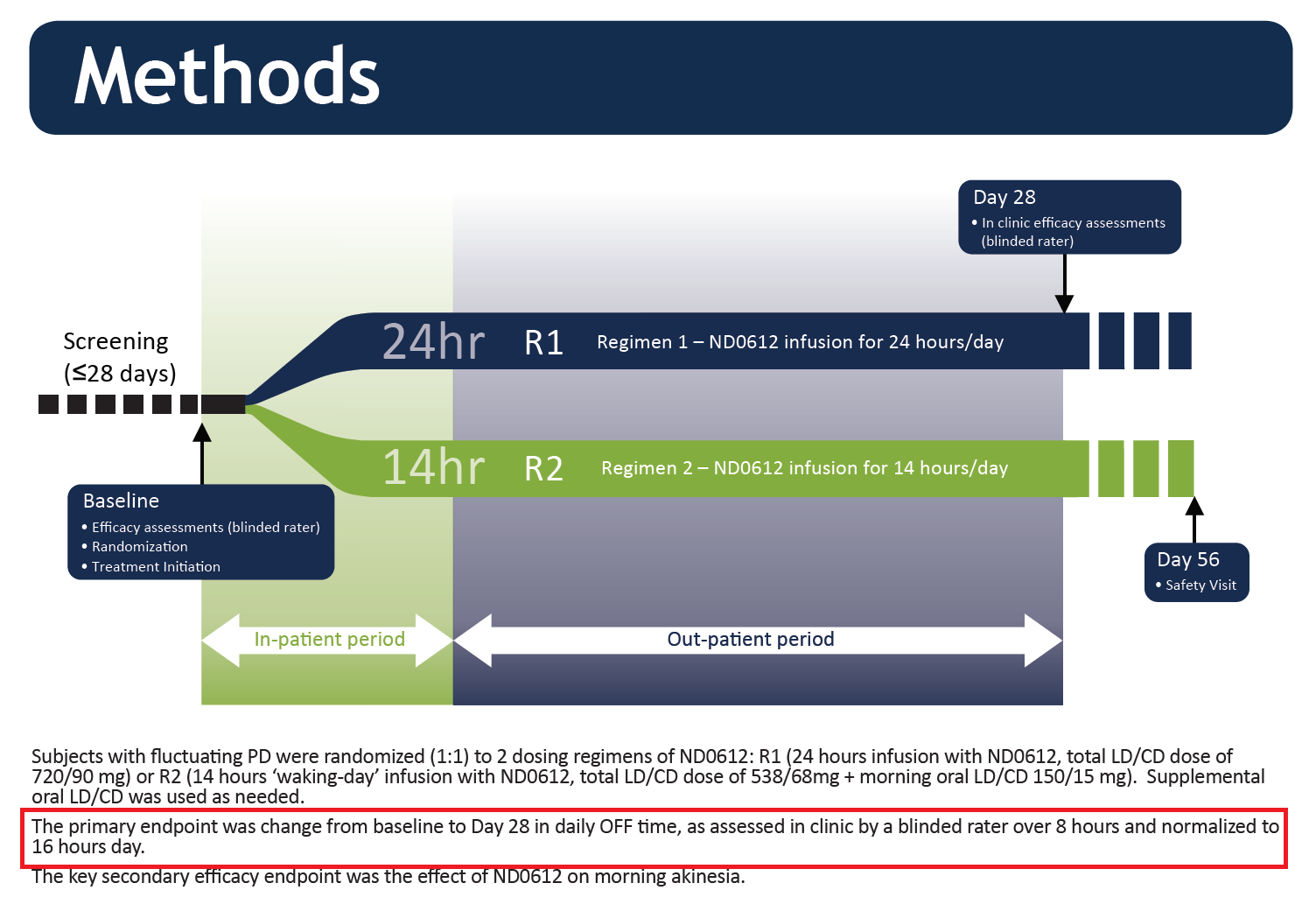 Methods

Day 28
• In clinic efficacy assessments (blinded rater)

Screening
(≤28 days)

24hr R1 Regimen 1 – ND0612 infusion for 24 hours/day

14hr R2 Regimen 2 – ND0612 infusion for 14 hours/day

Baseline
• Efficacy assessments (blinded rater)
• Randomization
• Treatment Initiation

Day 56
• Safety Visit

In-patient period

Out-patient period

Subjects with fluctuating PD were randomized (1:1) to 2 dosing regimens of ND0612: R1 (24 hours infusion with ND0612, total LD/CD dose of 720/90 mg) or R2 (14 hours 'waking-day' infusion with ND0612, total LD/CD dose of 538/68mg + morning oral LD/CD 150/15 mg). Supplemental oral LD/CD was used as needed.

The primary endpoint was change from baseline to Day 28 in daily OFF time, as assessed in clinic by a blinded rater over 8 hours and normalized to 16 hours day.

The key secondary efficacy endpoint was the effect of ND0612 on morning akinesia.